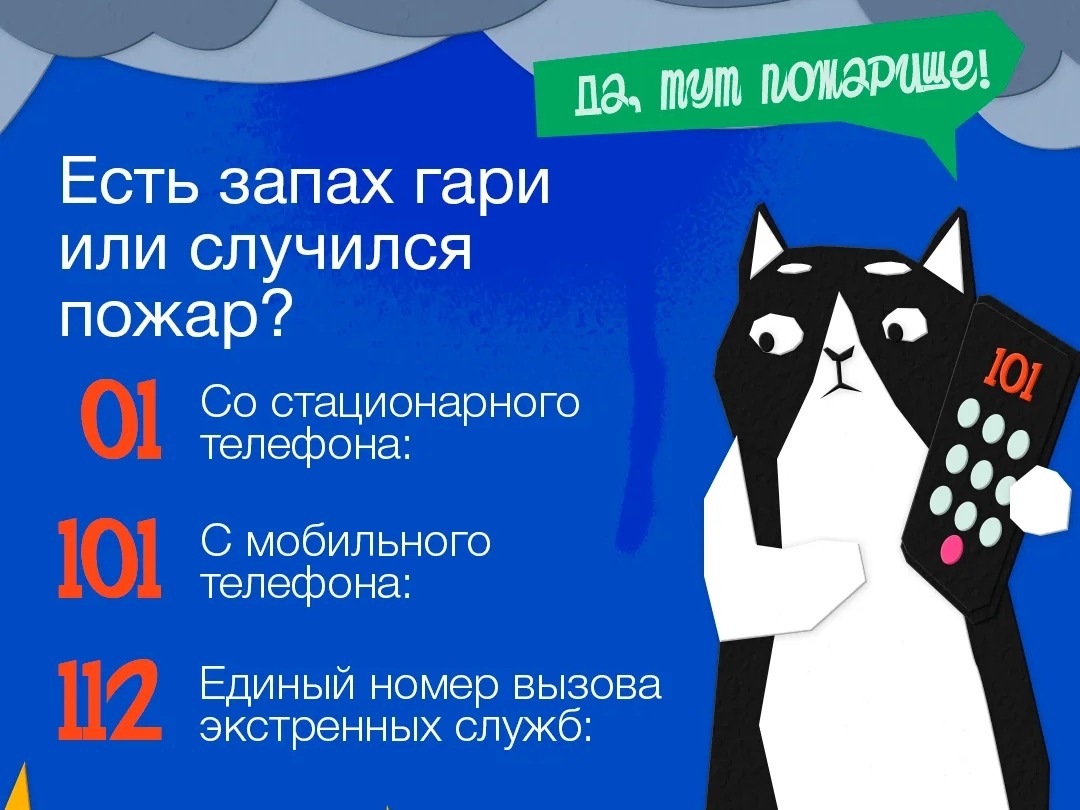 Да, тут пожарище!

Есть запах гари или случился пожар?

01 Со стационарного телефона:

101 С мобильного телефона:

112 Единый номер вызова экстренных служб:

101